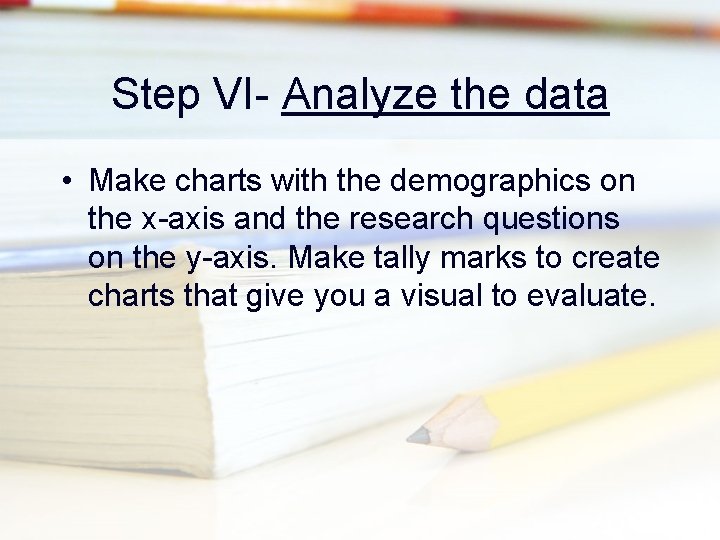 Step VI- Analyze the data

• Make charts with the demographics on the x-axis and the research questions on the y-axis. Make tally marks to create charts that give you a visual to evaluate.